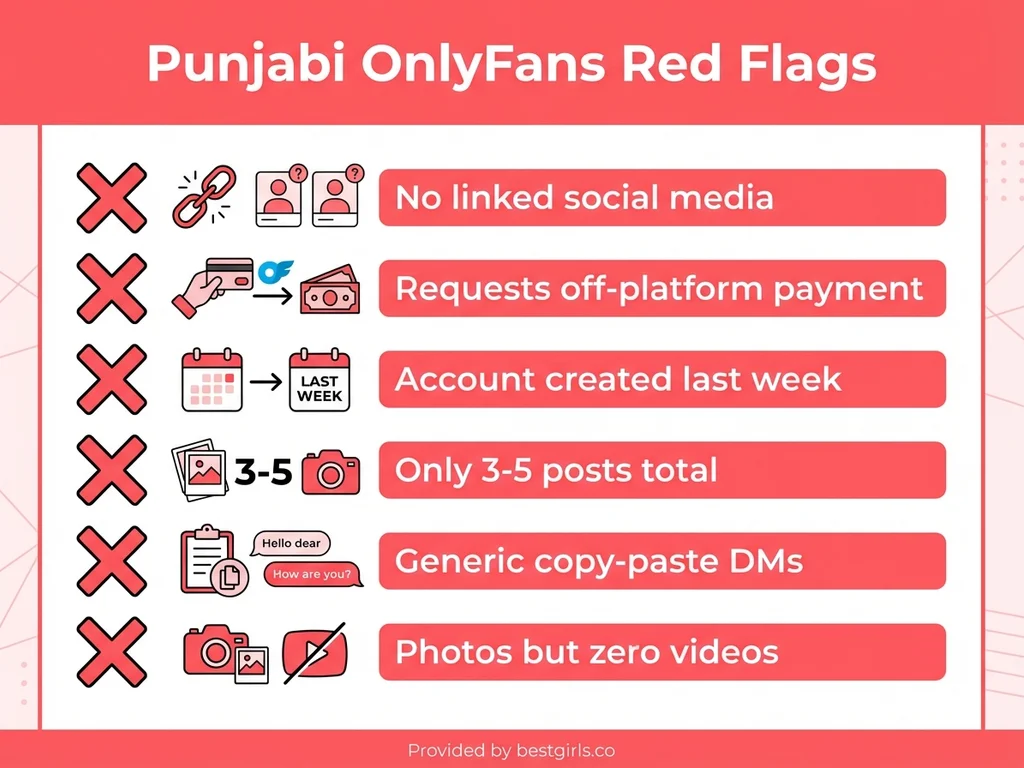 Punjabi OnlyFans Red Flags

?
?
No linked social media

Requests off-platform payment

LAST WEEK
Account created last week

3-5
Only 3-5 posts total

Hello dear
How are you?
Generic copy-paste DMs

Photos but zero videos

Provided by bestgirls.co